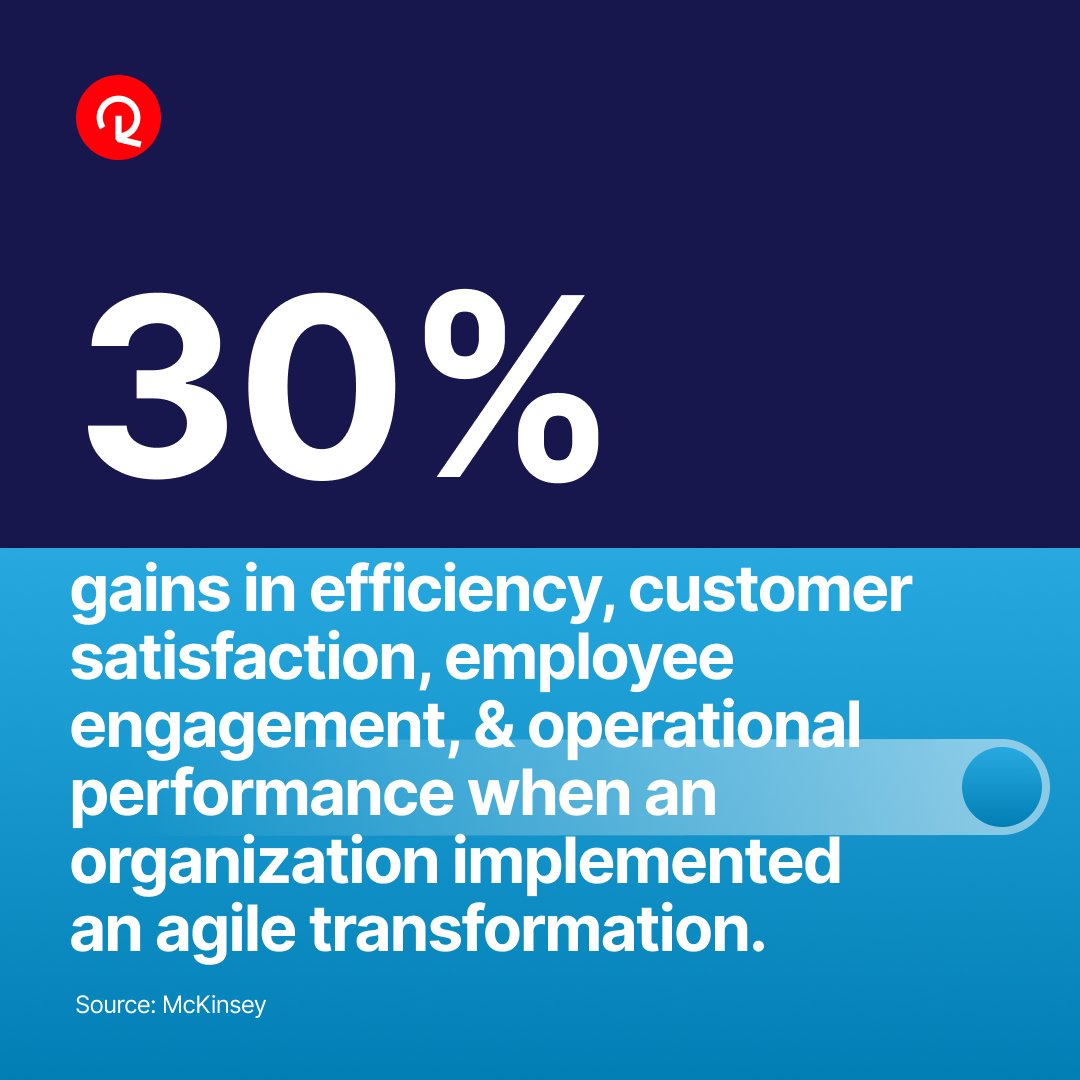 30%

gains in efficiency, customer satisfaction, employee engagement, & operational performance when an organization implemented an agile transformation.

Source: McKinsey